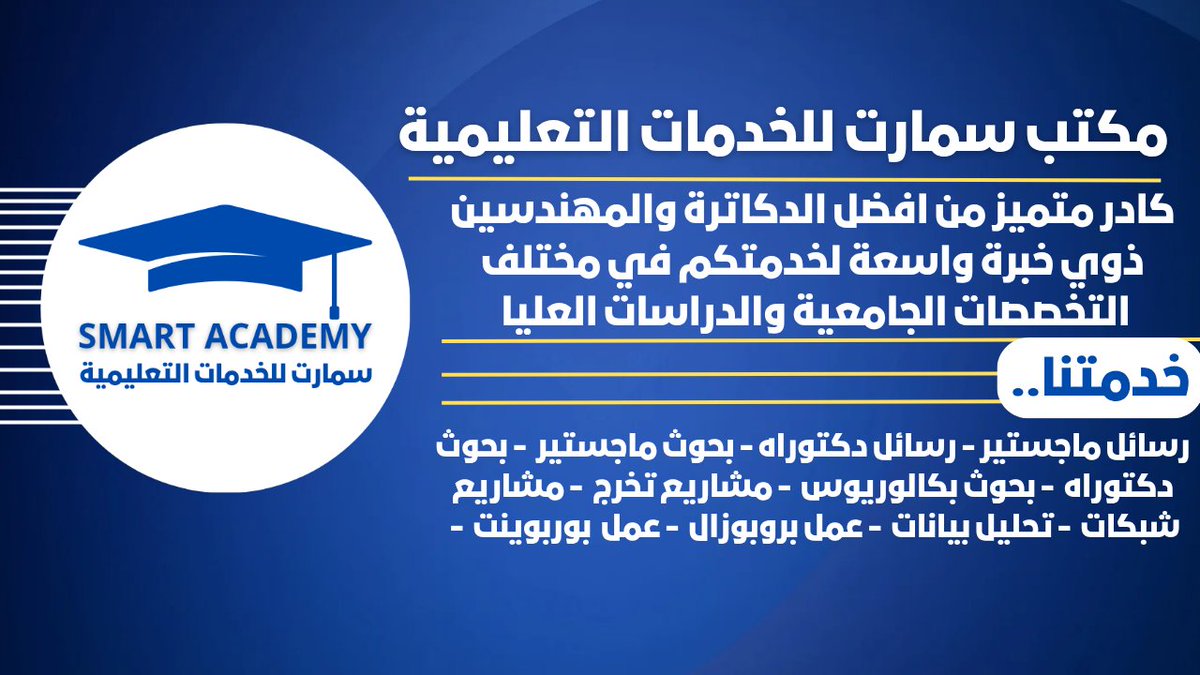 مكتب سمارت للخدمات التعليمية

كادر متميز من افضل الدكاترة والمهندسين ذوي خبرة واسعة لخدمتكم في مختلف التخصصات الجامعية والدراسات العليا

خدمتنا..

رسائل ماجستير - رسائل دكتوراه - بحوث ماجستير - بحوث دكتوراه - بحوث بكالوريوس - مشاريع تخرج - مشاريع شبكات - تحليل بيانات - عمل بروبوزال - عمل بوربوينت -

SMART ACADEMY
سمارت للخدمات التعليمية